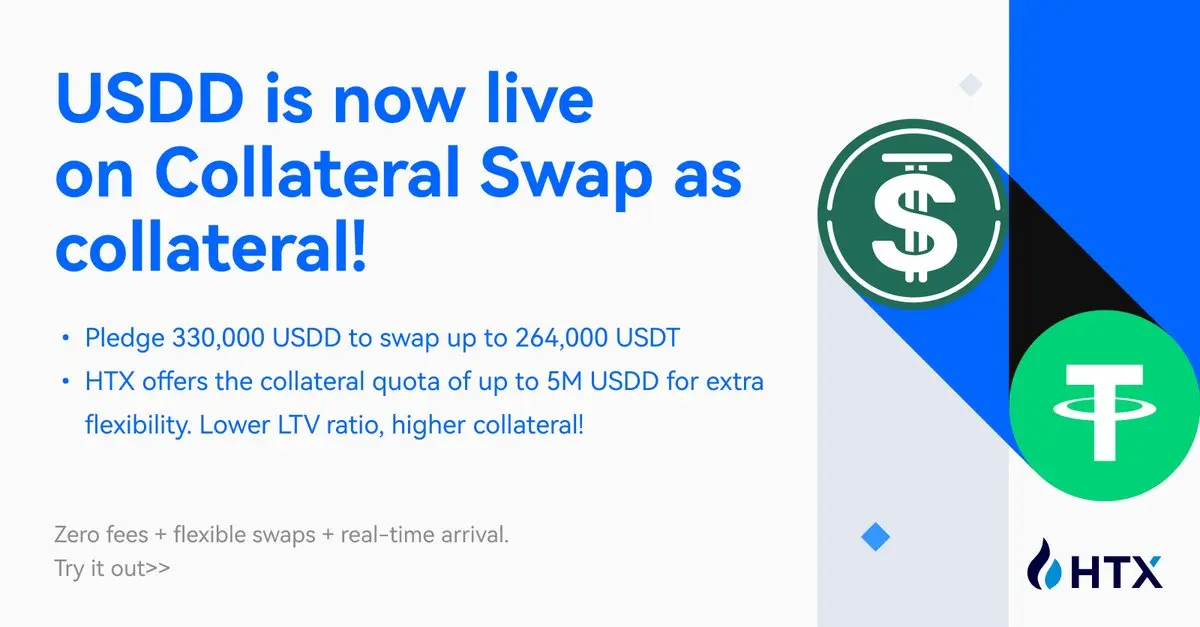 USDD is now live on Collateral Swap as collateral!

• Pledge 330,000 USDD to swap up to 264,000 USDT
• HTX offers the collateral quota of up to 5M USDD for extra flexibility. Lower LTV ratio, higher collateral!

Zero fees + flexible swaps + real-time arrival.
Try it out>>

HTX